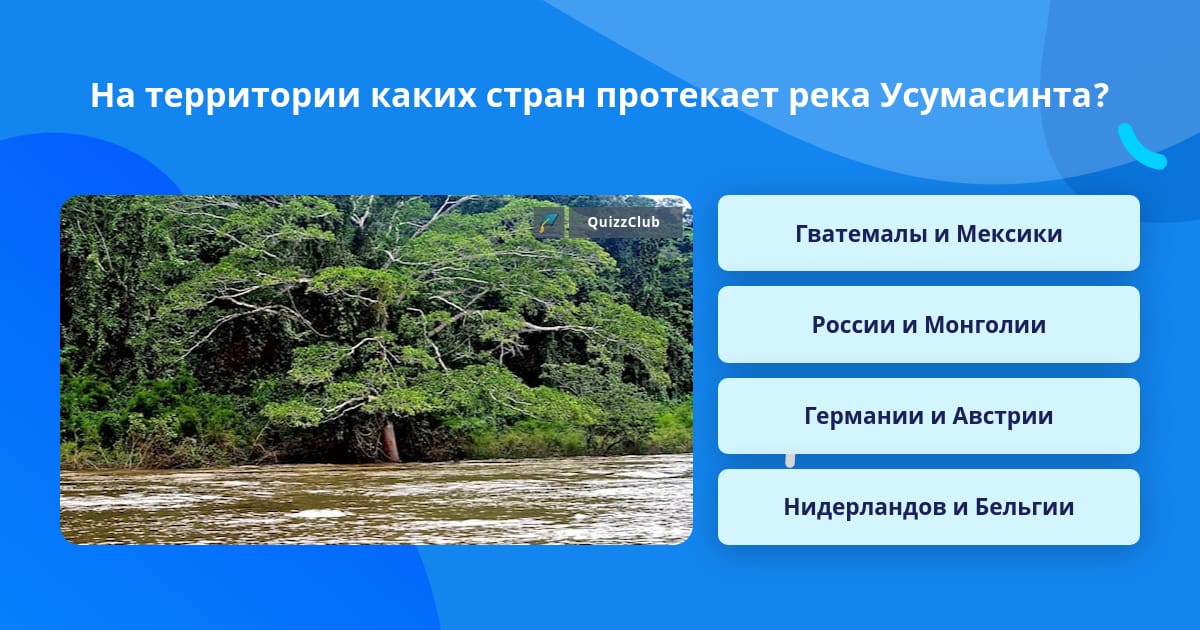 На территории каких стран протекает река Усумасинта?

QuizzClub

Гватемалы и Мексики

России и Монголии

Германии и Австрии

Нидерландов и Бельгии